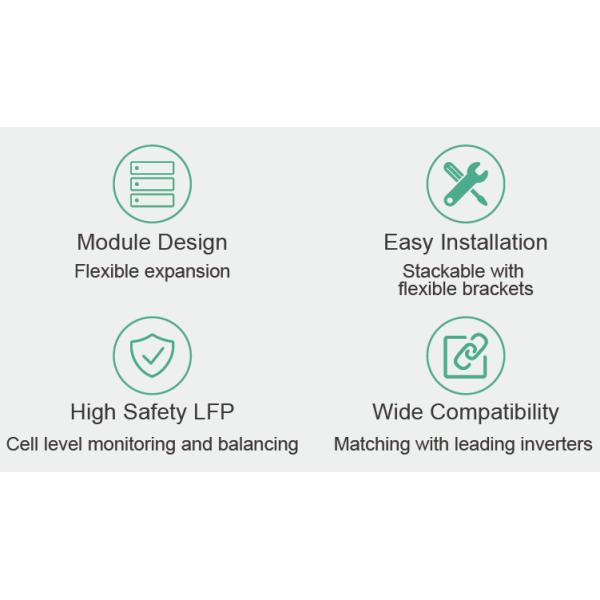 Module Design
Flexible expansion

Easy Installation
Stackable with flexible brackets

High Safety LFP
Cell level monitoring and balancing

Wide Compatibility
Matching with leading inverters